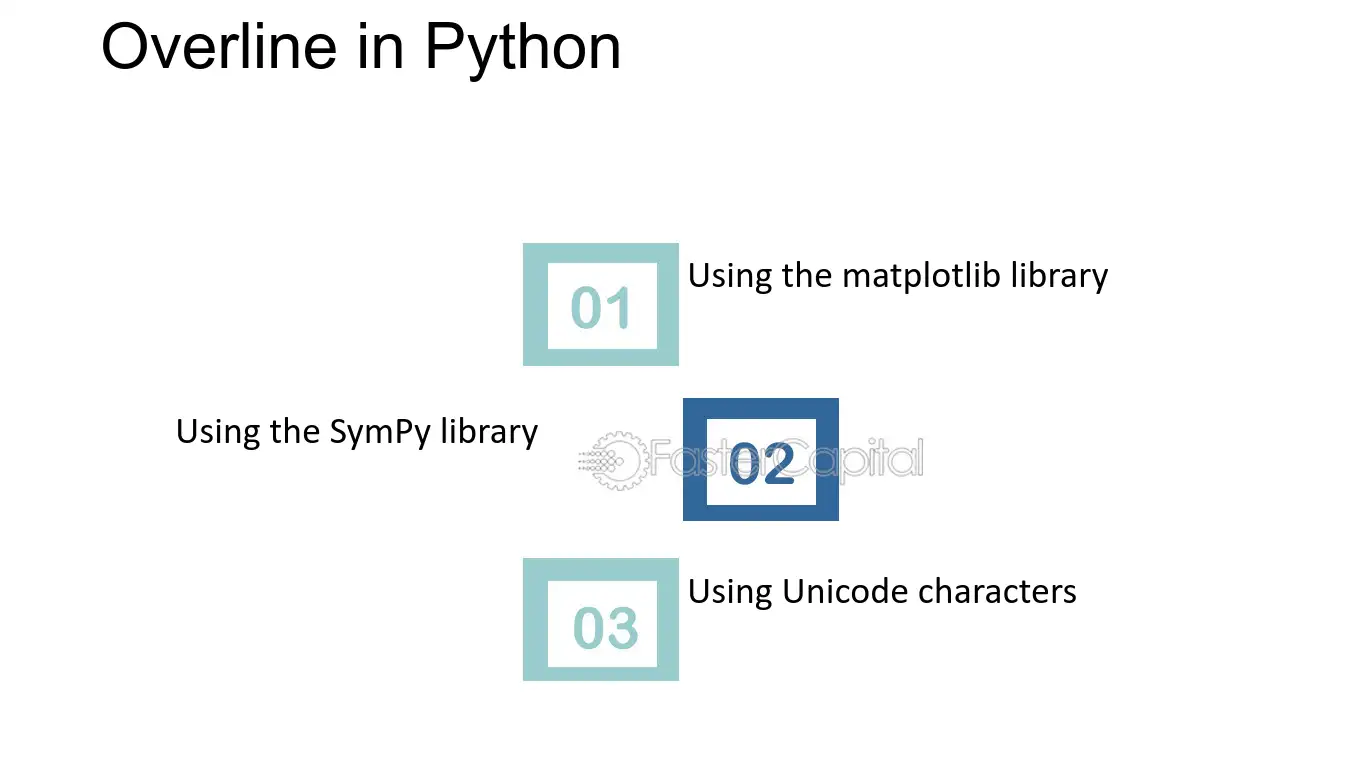 Overline in Python

01 Using the matplotlib library

Using the SymPy library 02

FasterCapital

03 Using Unicode characters